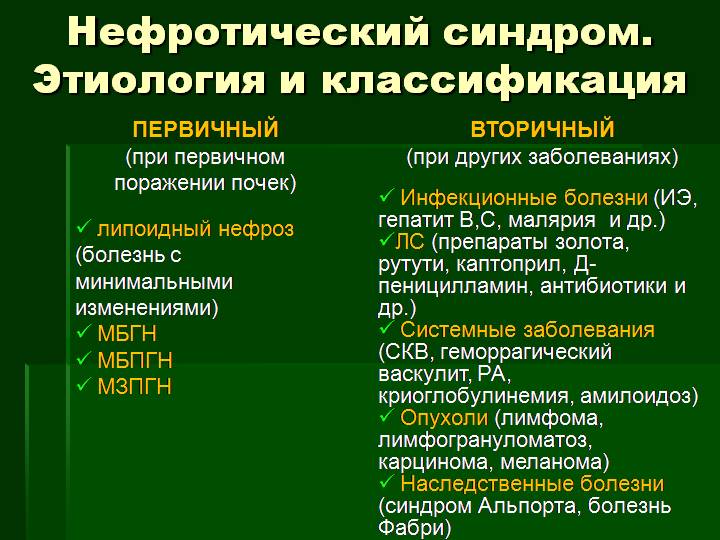 Нефротический синдром. Этиология и классификация

ПЕРВИЧНЫЙ
(при первичном поражении почек)

✓ липоидный нефроз (болезнь с минимальными изменениями)
✓ МБГН
✓ МБПГН
✓ МЗПГН

ВТОРИЧНЫЙ
(при других заболеваниях)

✓ Инфекционные болезни (ИЭ, гепатит В,С, малярия и др.)
✓ЛС (препараты золота, рутути, каптоприл, Д-пеницилламин, антибиотики и др.)
✓ Системные заболевания (СКВ, геморрагический васкулит, РА, криоглобулинемия, амилоидоз)
✓ Опухоли (лимфома, лимфогрануломатоз, карцинома, меланома)
✓ Наследственные болезни (синдром Альпорта, болезнь Фабри)